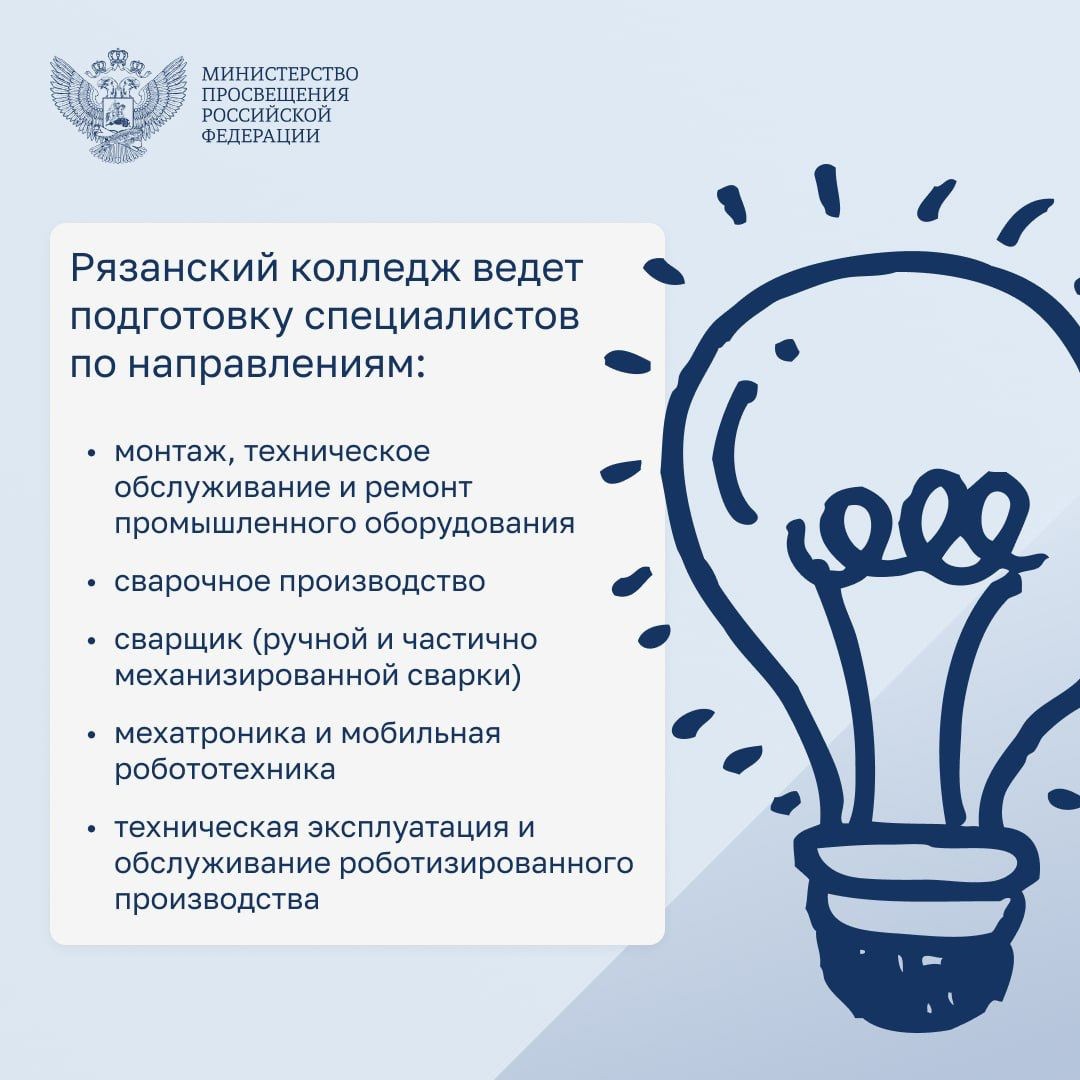 МИНИСТЕРСТВО ПРОСВЕЩЕНИЯ РОССИЙСКОЙ ФЕДЕРАЦИИ

Рязанский колледж ведет подготовку специалистов по направлениям:

• монтаж, техническое обслуживание и ремонт промышленного оборудования

• сварочное производство

• сварщик (ручной и частично механизированной сварки)

• мехатроника и мобильная робототехника

• техническая эксплуатация и обслуживание роботизированного производства